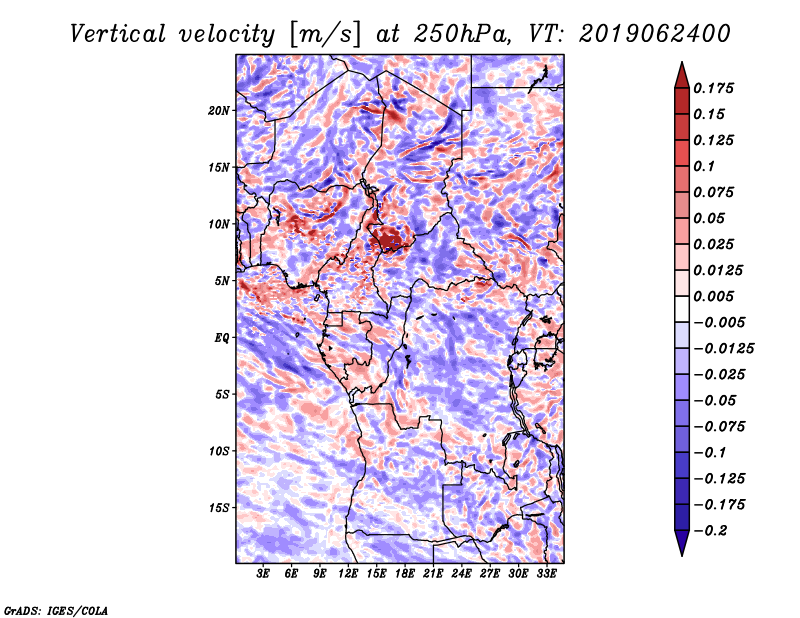 Vertical velocity [m/s] at 250hPa, VT: 2019062400

20N
15N
10N
5N
EQ
5S
10S
15S

3E 6E 9E 12E 15E 18E 21E 24E 27E 30E 33E

0.175
0.15
0.125
0.1
0.075
0.05
0.025
0.0125
0.005
−0.005
−0.0125
−0.025
−0.05
−0.075
−0.1
−0.125
−0.175
−0.2

GrADS: IGES/COLA